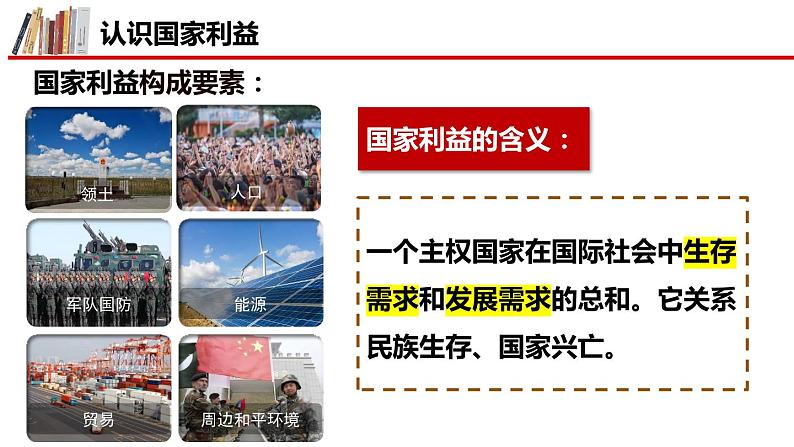 认识国家利益

国家利益构成要素：

领土

人口

军队国防

能源

贸易

周边和平环境

国家利益的含义：

一个主权国家在国际社会中生存需求和发展需求的总和。它关系民族生存、国家兴亡。